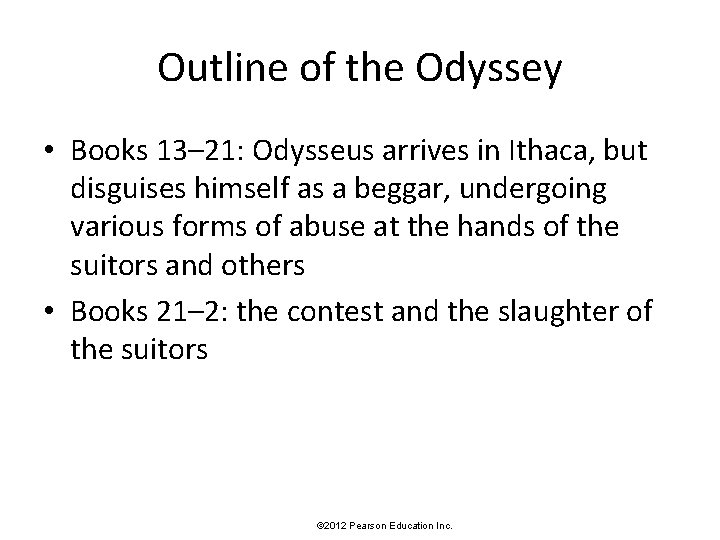 Outline of the Odyssey

• Books 13–21: Odysseus arrives in Ithaca, but disguises himself as a beggar, undergoing various forms of abuse at the hands of the suitors and others

• Books 21–2: the contest and the slaughter of the suitors

©2012 Pearson Education Inc.